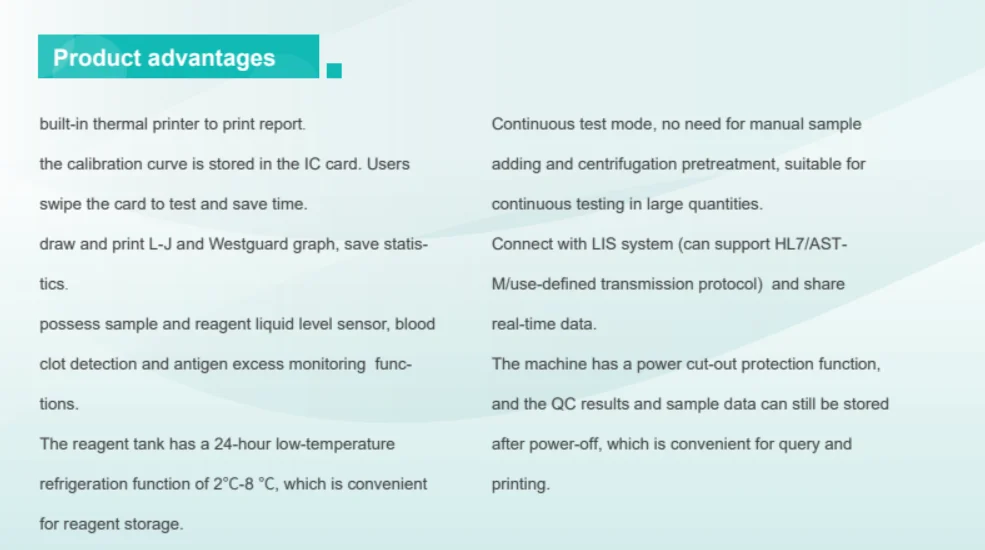 Product advantages

built-in thermal printer to print report.
the calibration curve is stored in the IC card. Users swipe the card to test and save time.
draw and print L-J and Westguard graph, save statistics.
possess sample and reagent liquid level sensor, blood clot detection and antigen excess monitoring functions.
The reagent tank has a 24-hour low-temperature refrigeration function of 2°C-8 °C, which is convenient for reagent storage.

Continuous test mode, no need for manual sample adding and centrifugation pretreatment, suitable for continuous testing in large quantities.
Connect with LIS system (can support HL7/ASTM/use-defined transmission protocol) and share real-time data.
The machine has a power cut-out protection function, and the QC results and sample data can still be stored after power-off, which is convenient for query and printing.